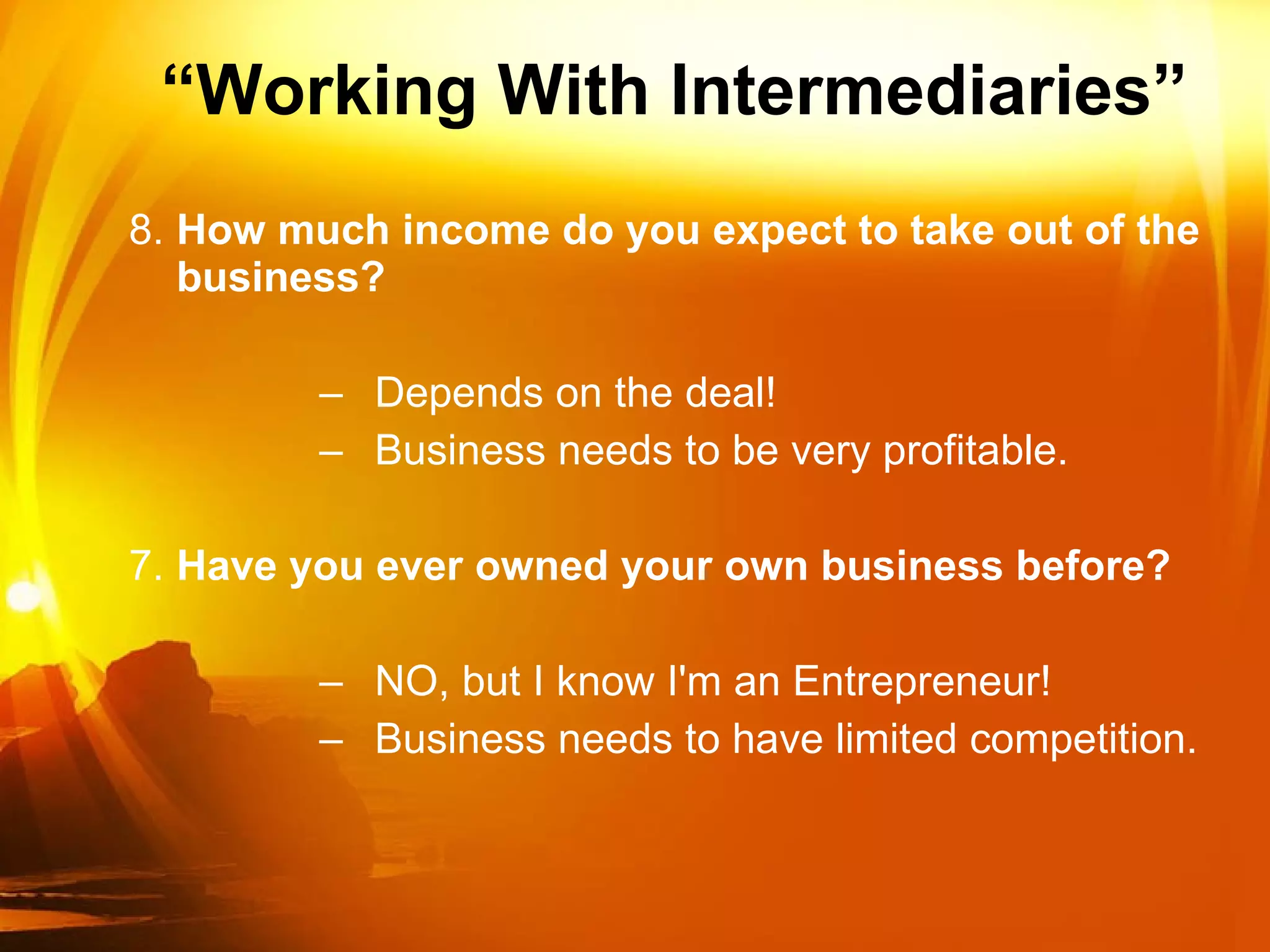 “Working With Intermediaries”

8. How much income do you expect to take out of the business?

– Depends on the deal!
– Business needs to be very profitable.

7. Have you ever owned your own business before?

– NO, but I know I'm an Entrepreneur!
– Business needs to have limited competition.